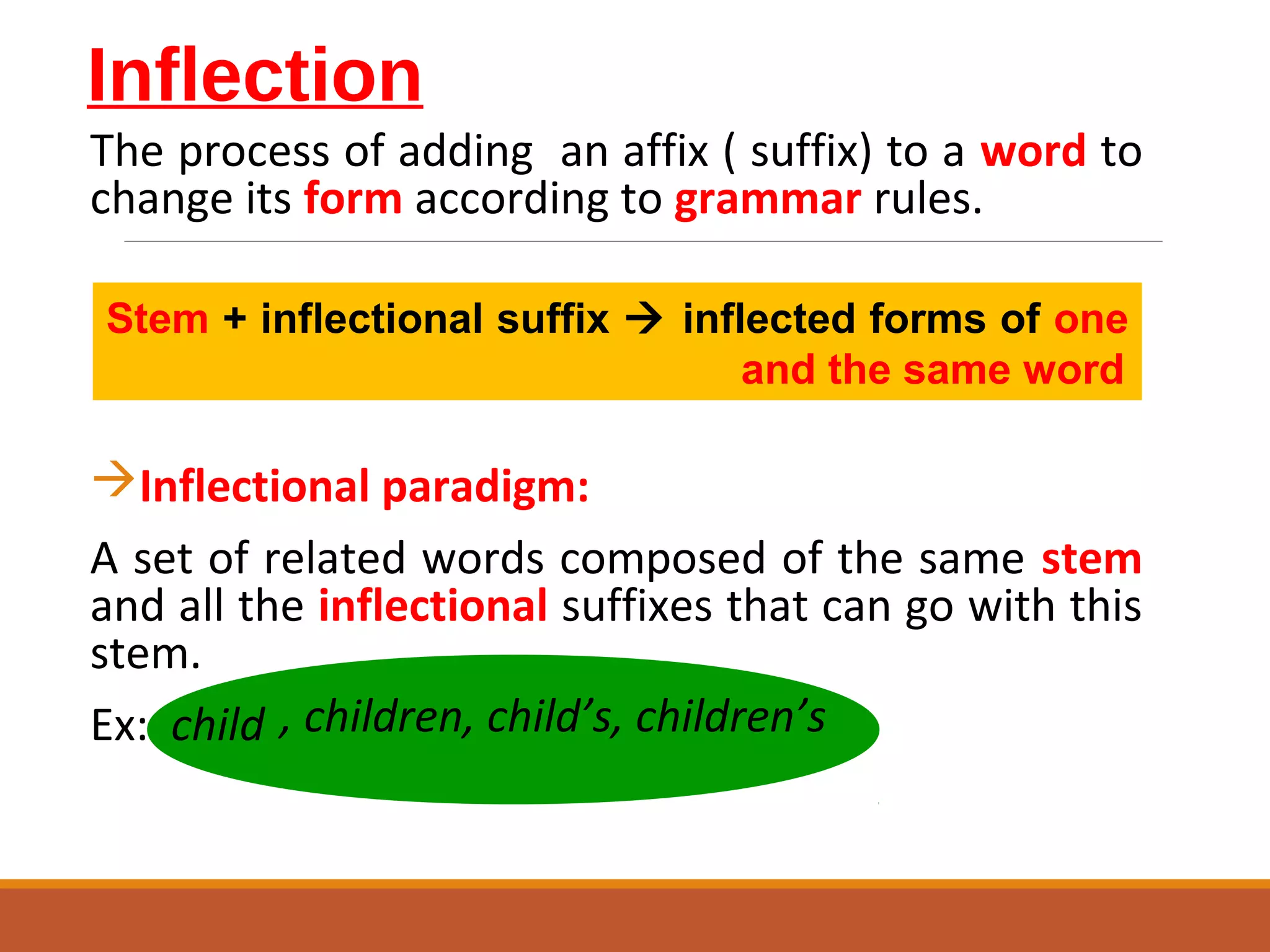 Inflection

The process of adding an affix ( suffix) to a word to change its form according to grammar rules.

Stem + inflectional suffix → inflected forms of one and the same word

→Inflectional paradigm:

A set of related words composed of the same stem and all the inflectional suffixes that can go with this stem.

Ex: child , children, child's, children's